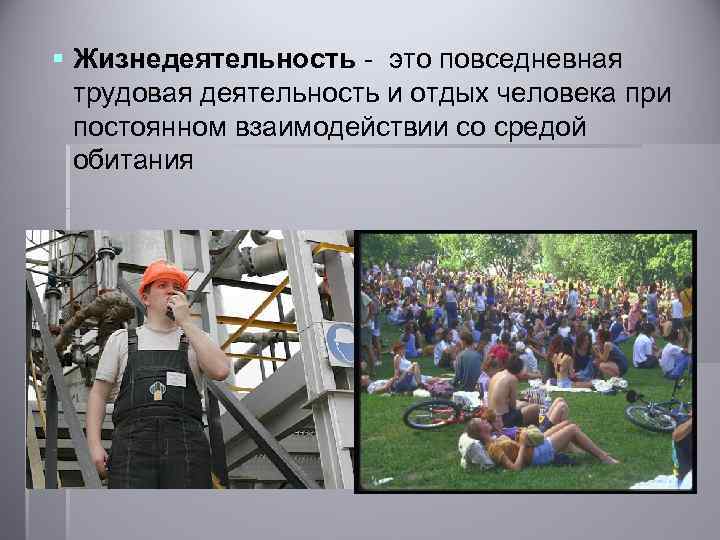 Жизнедеятельность - это повседневная трудовая деятельность и отдых человека при постоянном взаимодействии со средой обитания